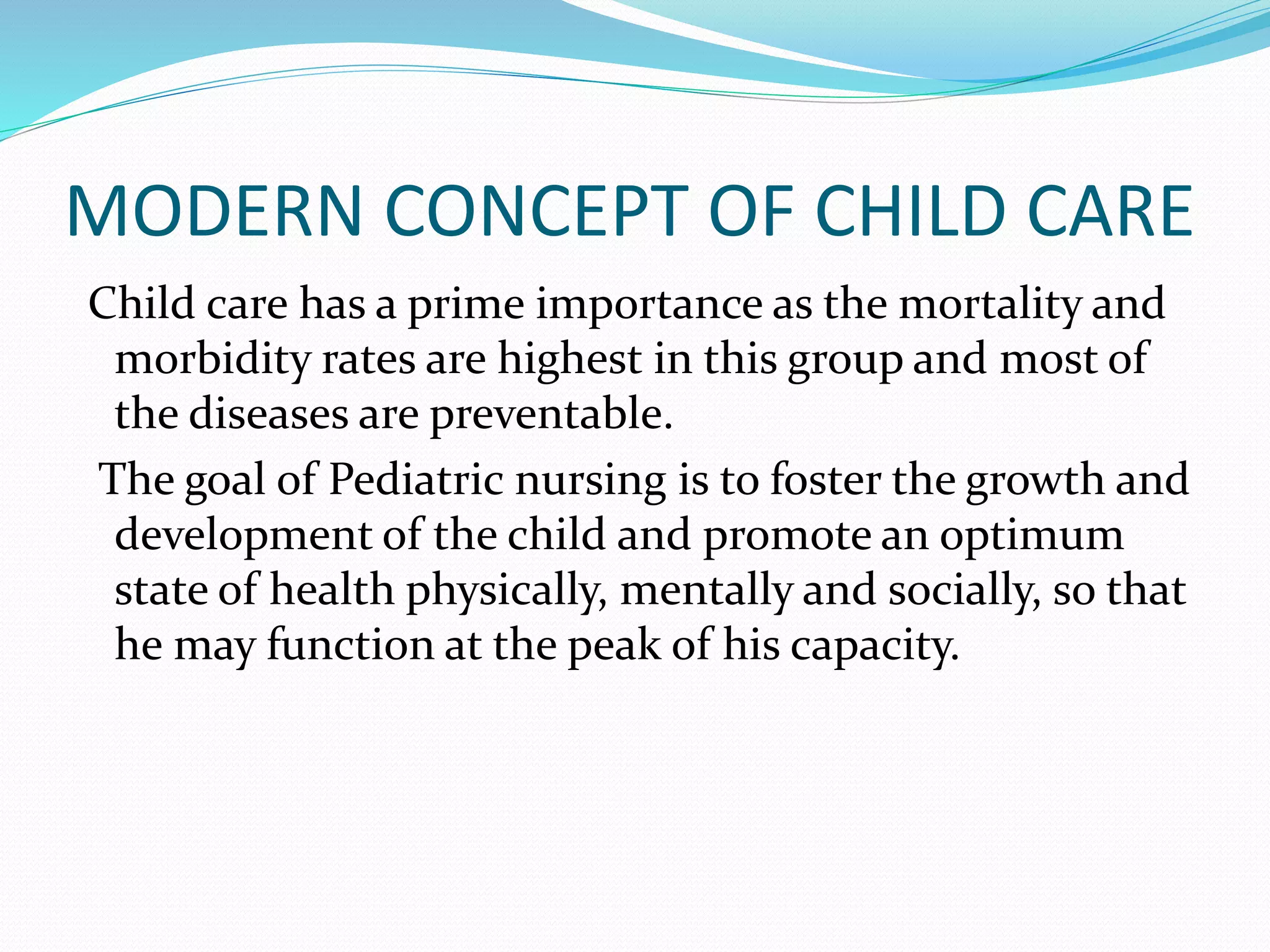 MODERN CONCEPT OF CHILD CARE

Child care has a prime importance as the mortality and morbidity rates are highest in this group and most of the diseases are preventable.

The goal of Pediatric nursing is to foster the growth and development of the child and promote an optimum state of health physically, mentally and socially, so that he may function at the peak of his capacity.